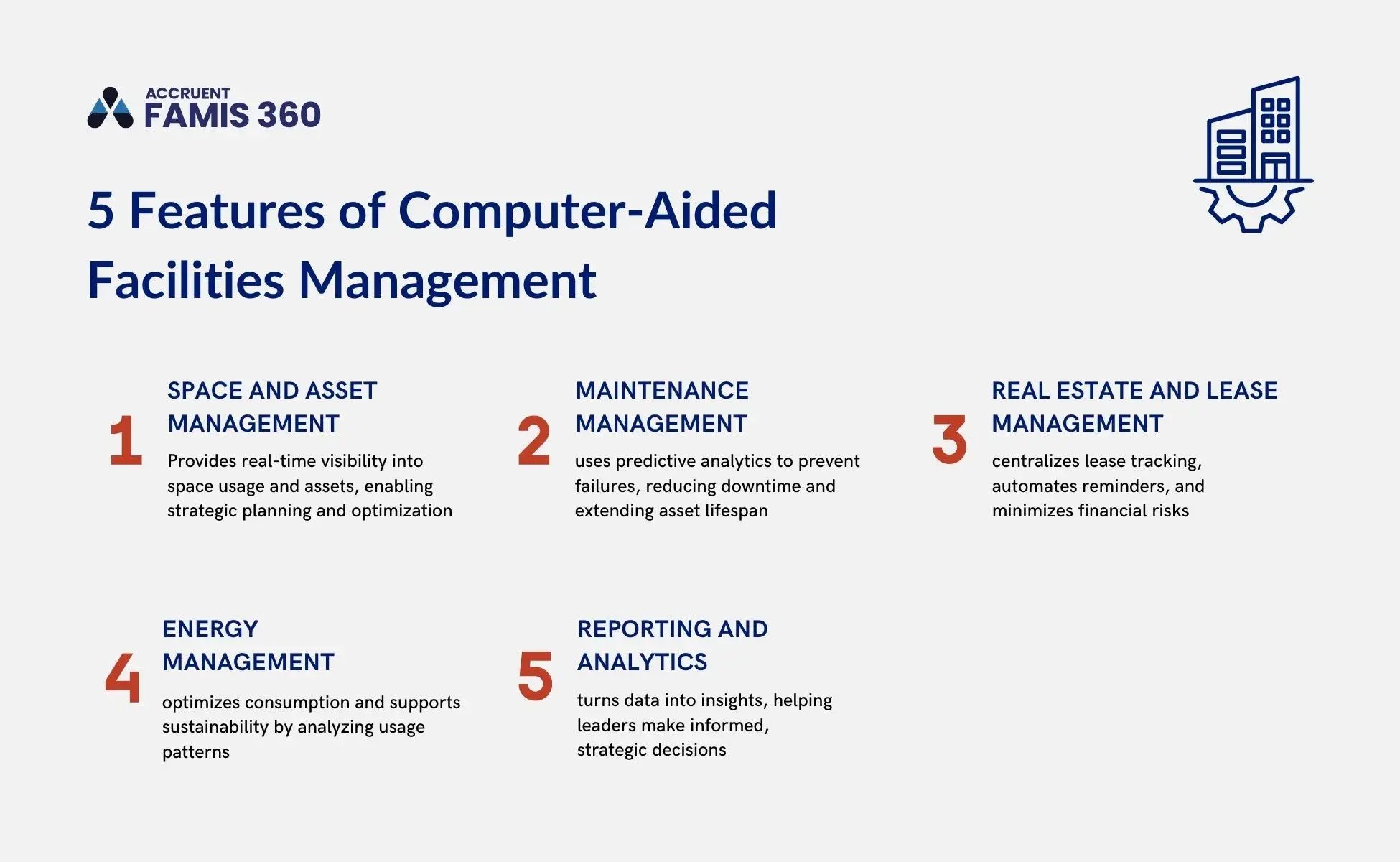 ACCRUENT
FAMIS 360

5 Features of Computer-Aided Facilities Management

1
SPACE AND ASSET MANAGEMENT
Provides real-time visibility into space usage and assets, enabling strategic planning and optimization

2
MAINTENANCE MANAGEMENT
uses predictive analytics to prevent failures, reducing downtime and extending asset lifespan

3
REAL ESTATE AND LEASE MANAGEMENT
centralizes lease tracking, automates reminders, and minimizes financial risks

4
ENERGY MANAGEMENT
optimizes consumption and supports sustainability by analyzing usage patterns

5
REPORTING AND ANALYTICS
turns data into insights, helping leaders make informed, strategic decisions